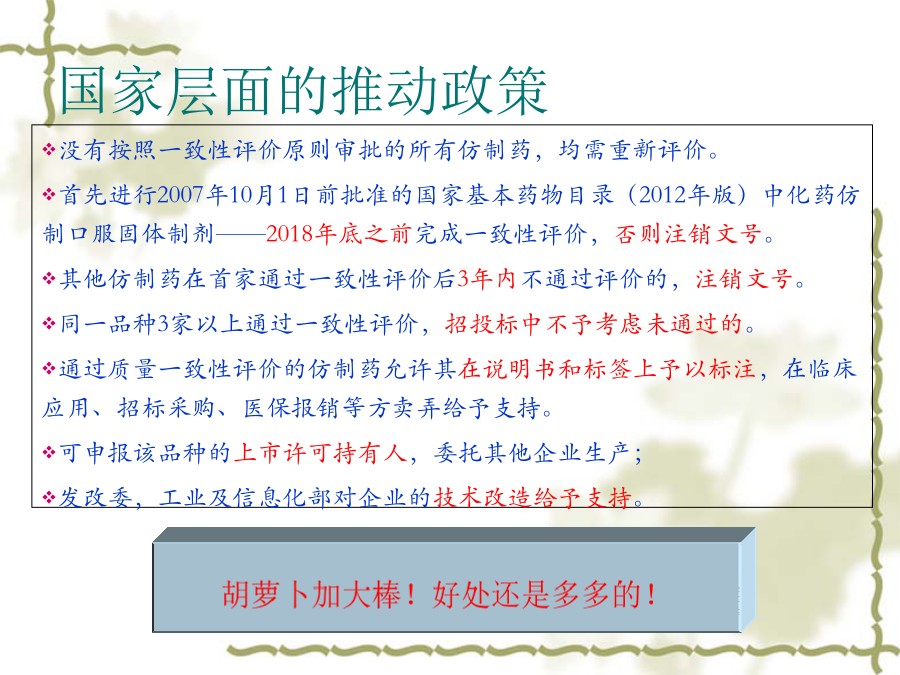 国家层面的推动政策

❖没有按照一致性评价原则审批的所有仿制药，均需重新评价。

❖首先进行2007年10月1日前批准的国家基本药物目录（2012年版）中化药仿制口服固体制剂——2018年底之前完成一致性评价，否则注销文号。

❖其他仿制药在首家通过一致性评价后3年内不通过评价的，注销文号。

❖同一品种3家以上通过一致性评价，招投标中不予考虑未通过的。

❖通过质量一致性评价的仿制药允许其在说明书和标签上予以标注，在临床应用、招标采购、医保报销等方卖弄给予支持。

❖可申报该品种的上市许可持有人，委托其他企业生产；

❖发改委，工业及信息化部对企业的技术改造给予支持。

胡萝卜加大棒！好处还是多多的！